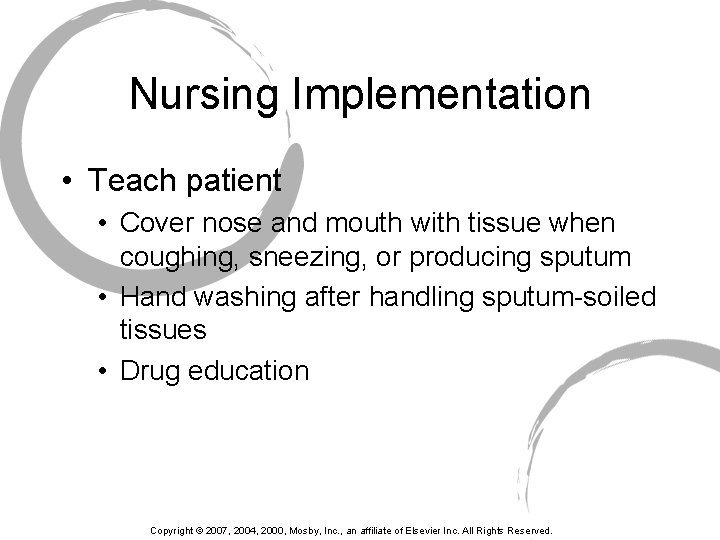 Nursing Implementation

• Teach patient
  • Cover nose and mouth with tissue when coughing, sneezing, or producing sputum
  • Hand washing after handling sputum-soiled tissues
  • Drug education

Copyright © 2007, 2004, 2000, Mosby, Inc., an affiliate of Elsevier Inc. All Rights Reserved.